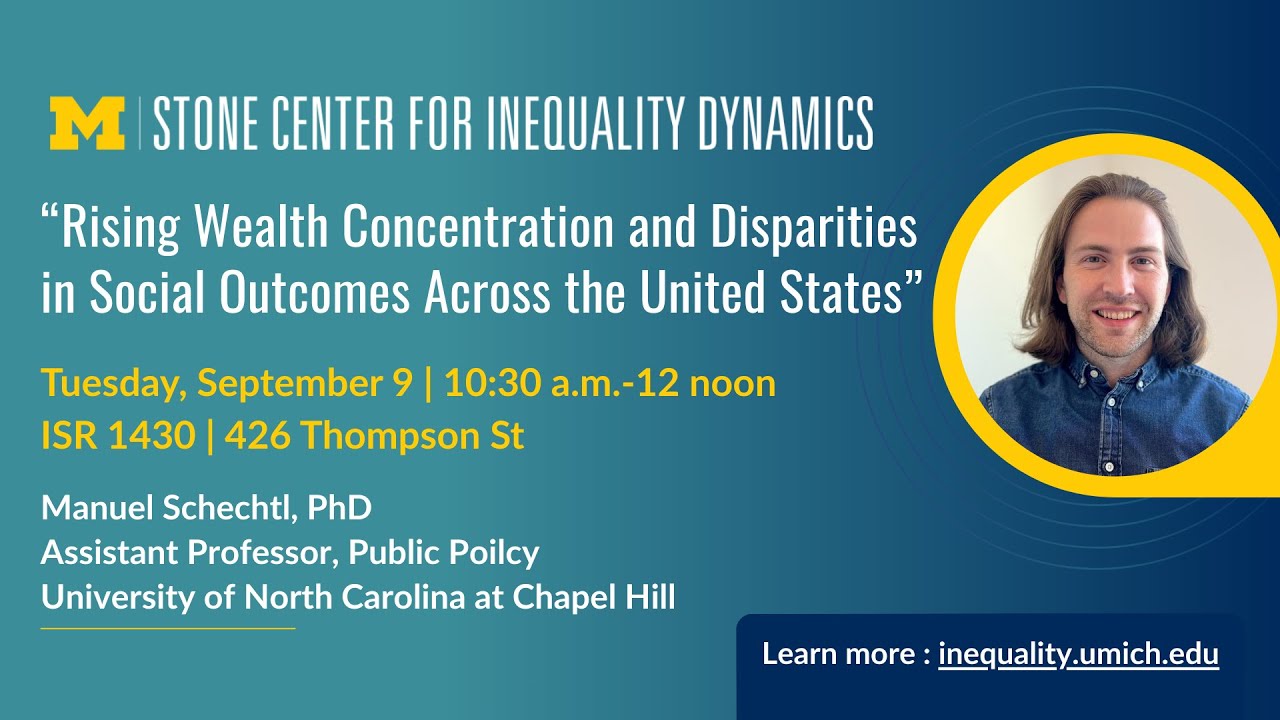 M | STONE CENTER FOR INEQUALITY DYNAMICS

“Rising Wealth Concentration and Disparities in Social Outcomes Across the United States”

Tuesday, September 9 | 10:30 a.m.-12 noon
ISR 1430 | 426 Thompson St

Manuel Schechtl, PhD
Assistant Professor, Public Poilcy
University of North Carolina at Chapel Hill

Learn more : inequality.umich.edu